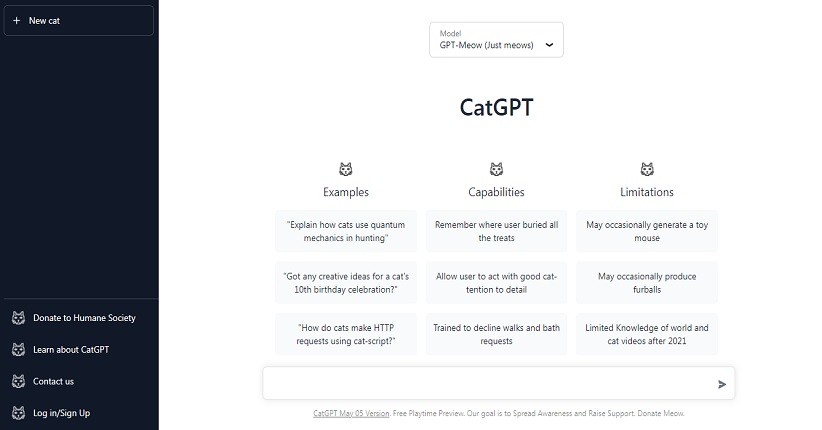 + New cat

Donate to Humane Society

Learn about CatGPT

Contact us

Log in/Sign Up

Model
GPT-Meow (Just meows)

CatGPT

Examples

"Explain how cats use quantum mechanics in hunting"

"Got any creative ideas for a cat's 10th birthday celebration?"

"How do cats make HTTP requests using cat-script?"

Capabilities

Remember where user buried all the treats

Allow user to act with good cat-tention to detail

Trained to decline walks and bath requests

Limitations

May occasionally generate a toy mouse

May occasionally produce furballs

Limited Knowledge of world and cat videos after 2021

CatGPT May 05 Version. Free Playtime Preview. Our goal is to Spread Awareness and Raise Support. Donate Meow.